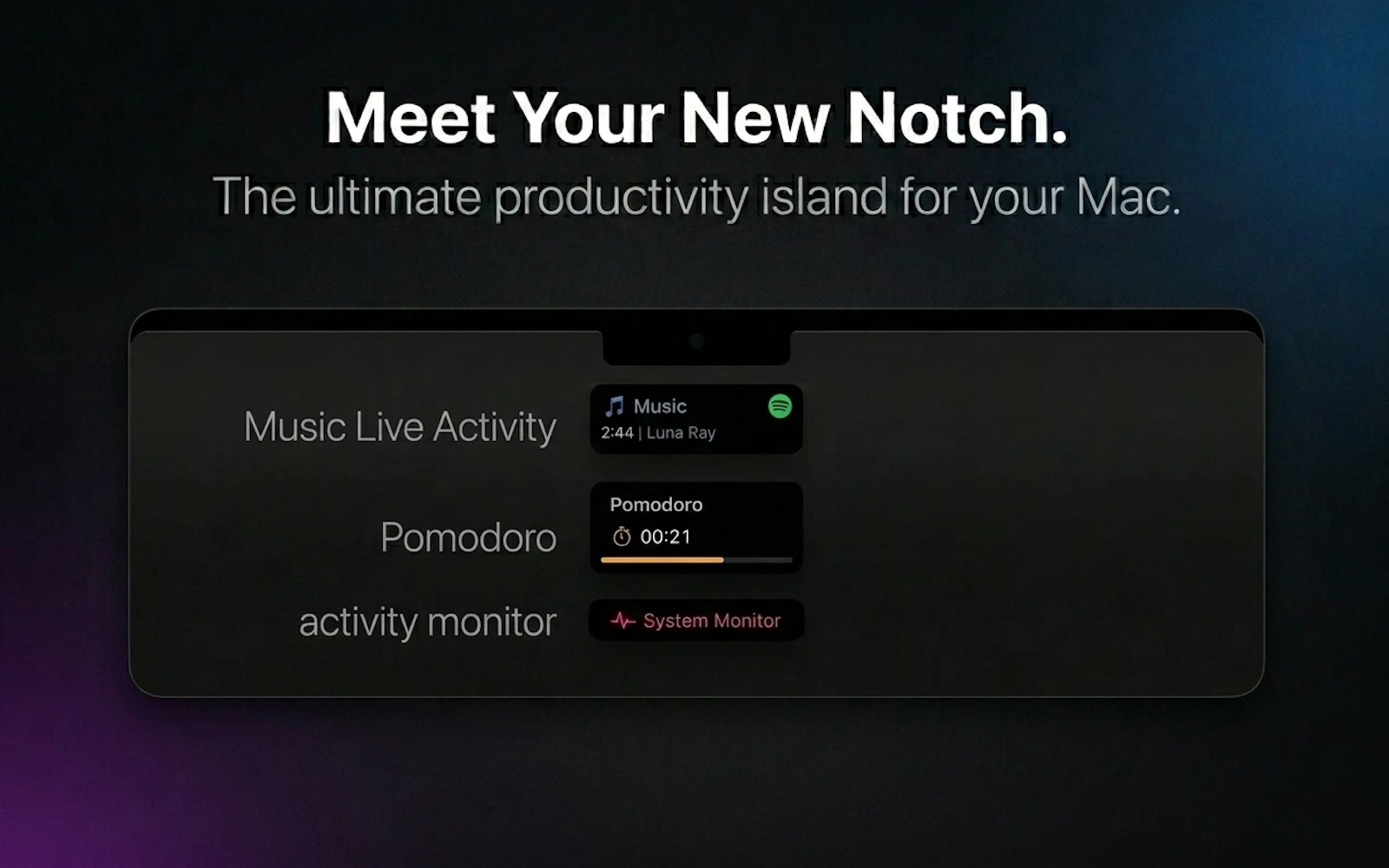 Meet Your New Notch.
The ultimate productivity island for your Mac.

Music Live Activity

Music
2:44 | Luna Ray

Pomodoro

Pomodoro
00:21

activity monitor

System Monitor